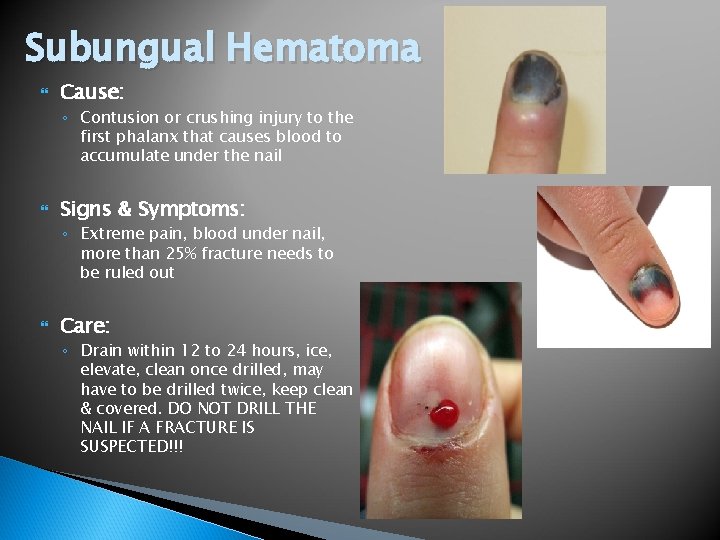 Subungual Hematoma

Cause:

Contusion or crushing injury to the first phalanx that causes blood to accumulate under the nail

Signs & Symptoms:

Extreme pain, blood under nail, more than 25% fracture needs to be ruled out

Care:

Drain within 12 to 24 hours, ice, elevate, clean once drilled, may have to be drilled twice, keep clean & covered. DO NOT DRILL THE NAIL IF A FRACTURE IS SUSPECTED!!!